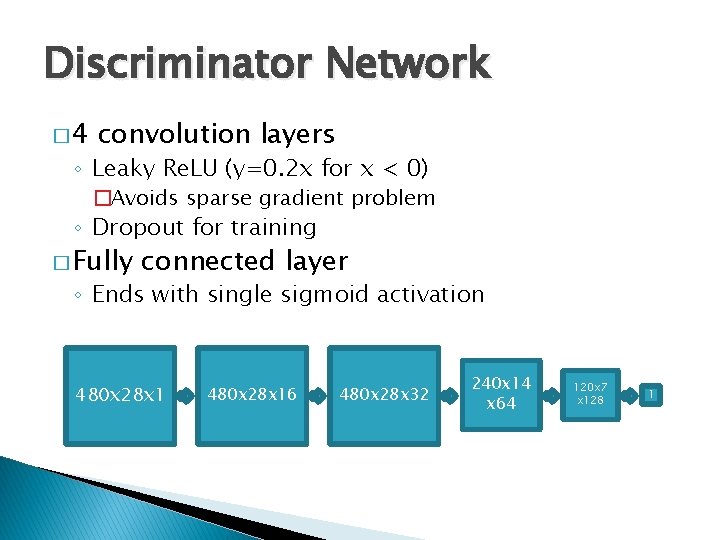 Discriminator Network

□ 4 convolution layers
◦ Leaky ReLU (y=0.2x for x < 0)
□ Avoids sparse gradient problem
◦ Dropout for training

□ Fully connected layer
◦ Ends with single sigmoid activation

480x28x1

480x28x16

480x28x32

240x14 x64

120x7 x128

1